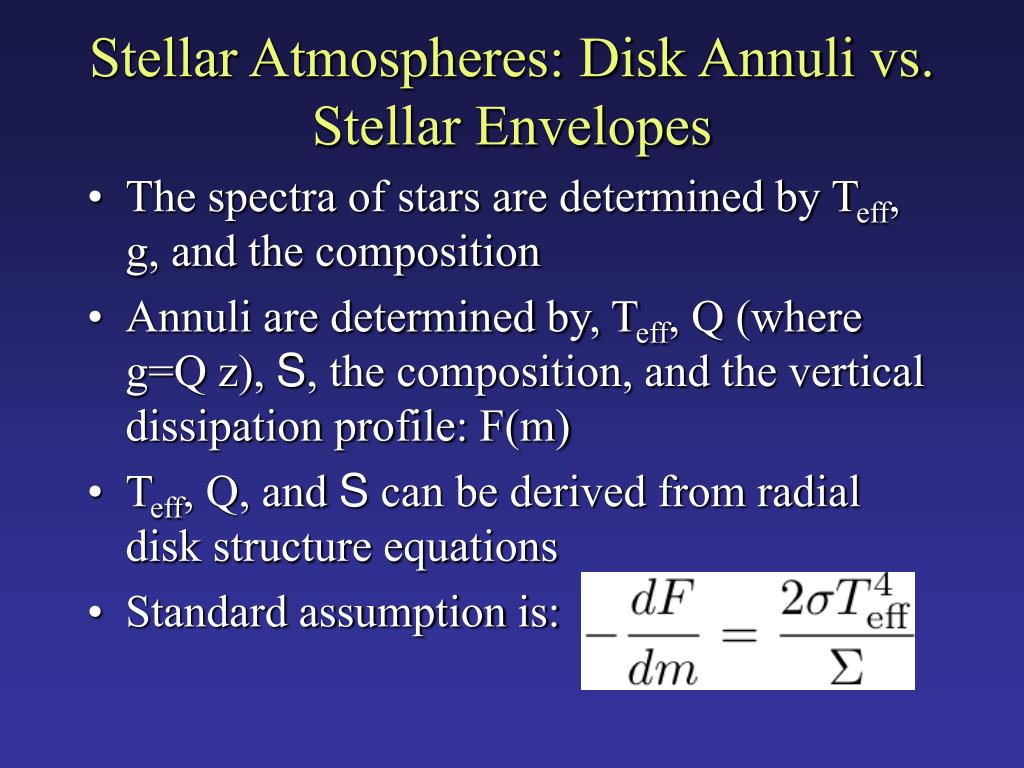 Stellar Atmospheres: Disk Annuli vs. Stellar Envelopes

• The spectra of stars are determined by $T_{eff}$, g, and the composition

• Annuli are determined by, $T_{eff}$, Q (where g=Q z), S, the composition, and the vertical dissipation profile: F(m)

• $T_{eff}$, Q, and S can be derived from radial disk structure equations

• Standard assumption is: $-\frac{dF}{dm} = \frac{2\sigma T_{\rm eff}^4}{\Sigma}$